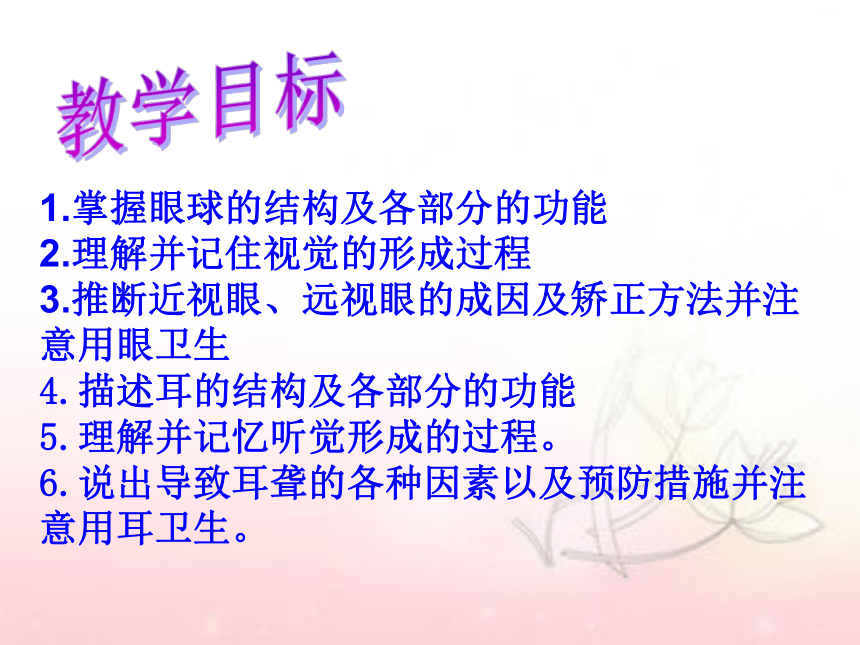 教学目标

1.掌握眼球的结构及各部分的功能
2.理解并记住视觉的形成过程
3.推断近视眼、远视眼的成因及矫正方法并注意用眼卫生
4.描述耳的结构及各部分的功能
5.理解并记忆听觉形成的过程。
6.说出导致耳聋的各种因素以及预防措施并注意用耳卫生。